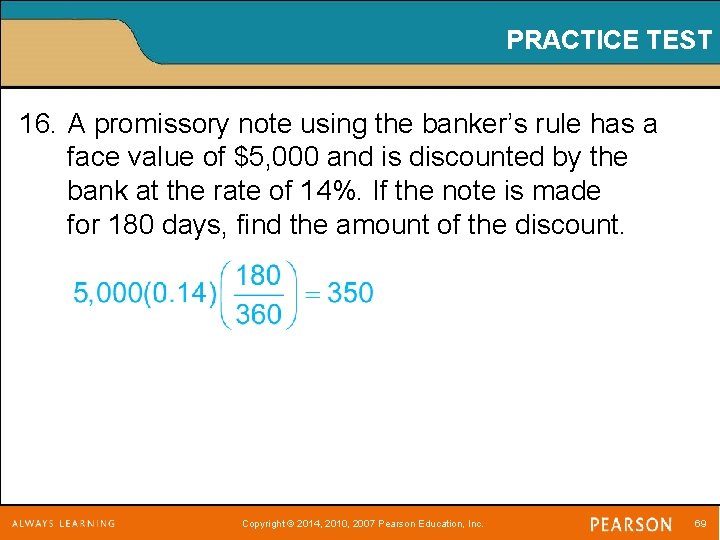 PRACTICE TEST

16. A promissory note using the banker's rule has a face value of \$5,000 and is discounted by the bank at the rate of 14%. If the note is made for 180 days, find the amount of the discount.

$5,000(0.14)\left(\frac{180}{360}\right) = 350$

ALWAYS LEARNING

Copyright © 2014, 2010, 2007 Pearson Education, Inc.

PEARSON

69